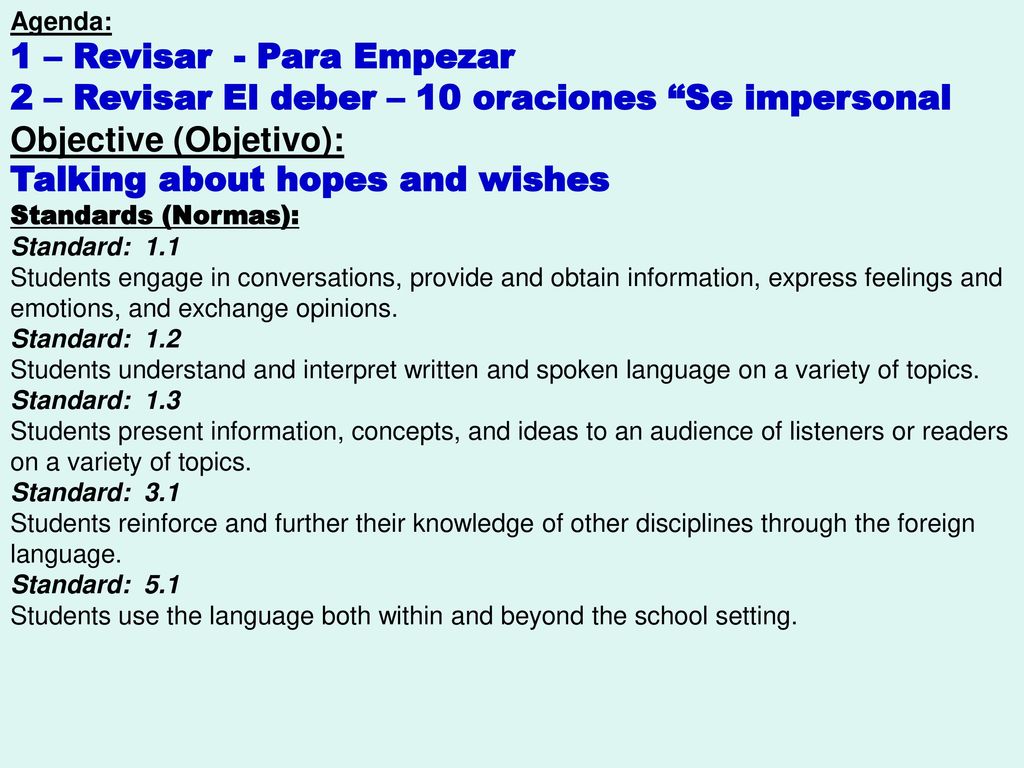 Agenda:
1 – Revisar - Para Empezar
2 – Revisar El deber – 10 oraciones “Se impersonal
Objective (Objetivo):
Talking about hopes and wishes
Standards (Normas):
Standard: 1.1
Students engage in conversations, provide and obtain information, express feelings and emotions, and exchange opinions.
Standard: 1.2
Students understand and interpret written and spoken language on a variety of topics.
Standard: 1.3
Students present information, concepts, and ideas to an audience of listeners or readers on a variety of topics.
Standard: 3.1
Students reinforce and further their knowledge of other disciplines through the foreign language.
Standard: 5.1
Students use the language both within and beyond the school setting.